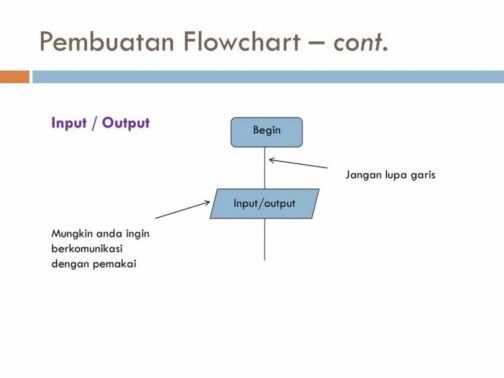 Pembuatan Flowchart – cont.

Input / Output

Begin

Jangan lupa garis

Input/output

Mungkin anda ingin berkomunikasi dengan pemakai